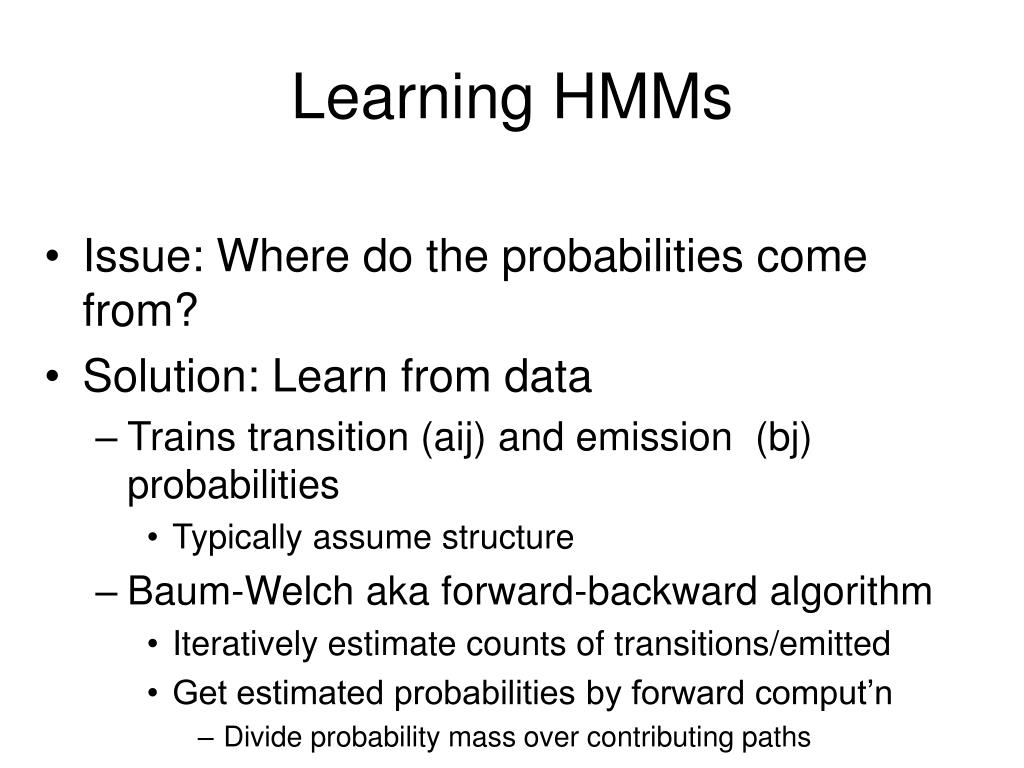 Learning HMMs

• Issue: Where do the probabilities come from?
• Solution: Learn from data
– Trains transition (aij) and emission (bj) probabilities
• Typically assume structure
– Baum-Welch aka forward-backward algorithm
• Iteratively estimate counts of transitions/emitted
• Get estimated probabilities by forward comput'n
– Divide probability mass over contributing paths